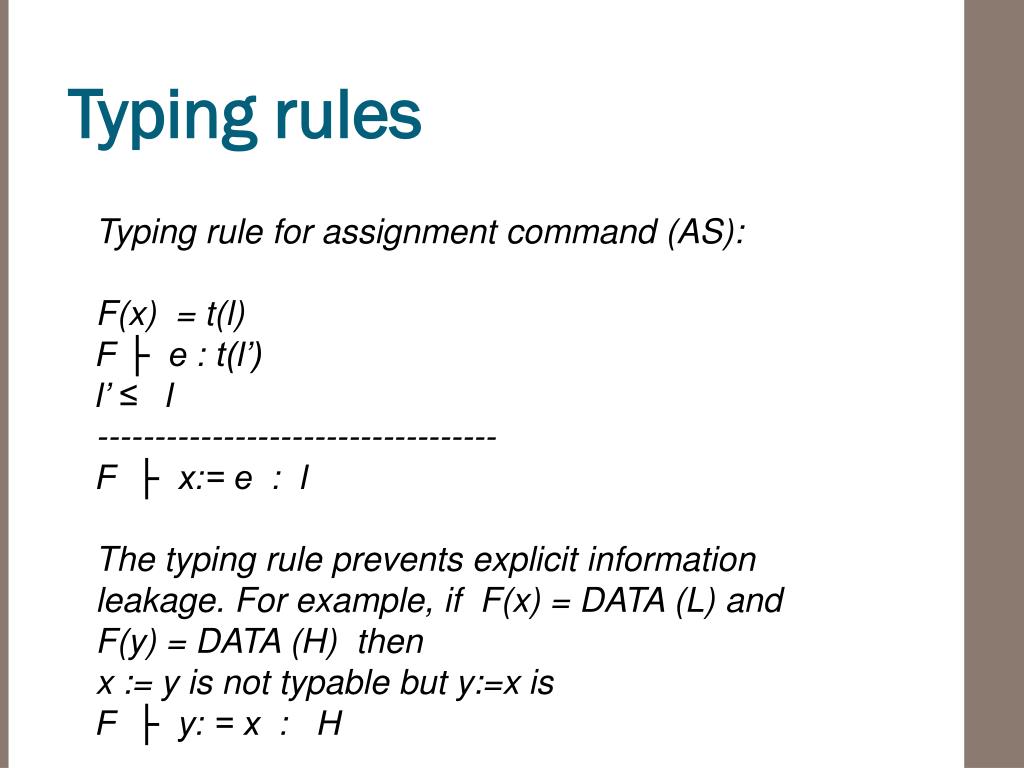 Typing rules

Typing rule for assignment command (AS):

F(x) = t(l)
F ├ e : t(l’)
l’ ≤ l
-----------------------------------
F ├ x:= e : l

The typing rule prevents explicit information leakage. For example, if F(x) = DATA (L) and F(y) = DATA (H) then
x := y is not typable but y:=x is
F ├ y: = x : H